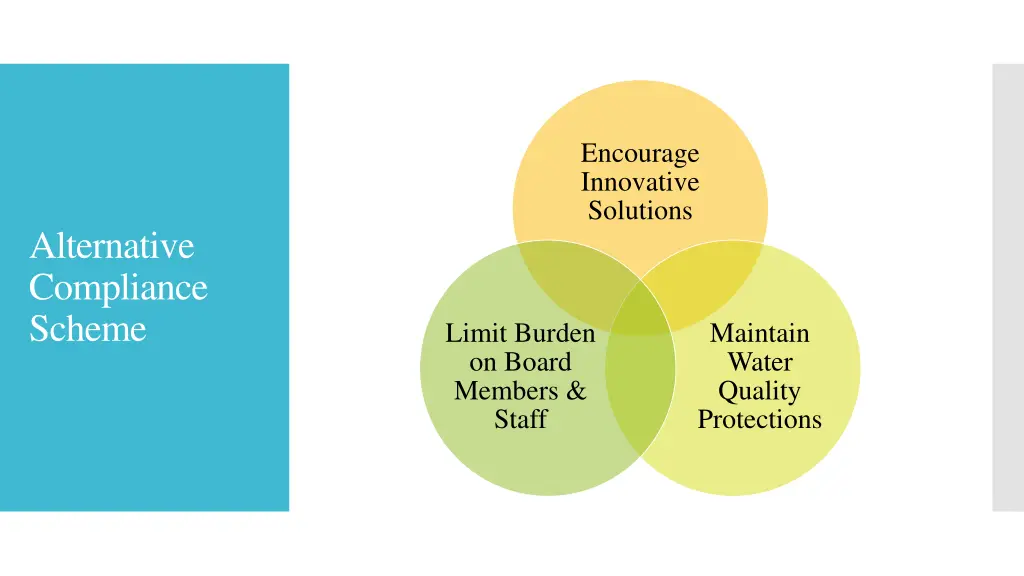 Alternative Compliance Scheme

Encourage Innovative Solutions

Limit Burden on Board Members & Staff

Maintain Water Quality Protections